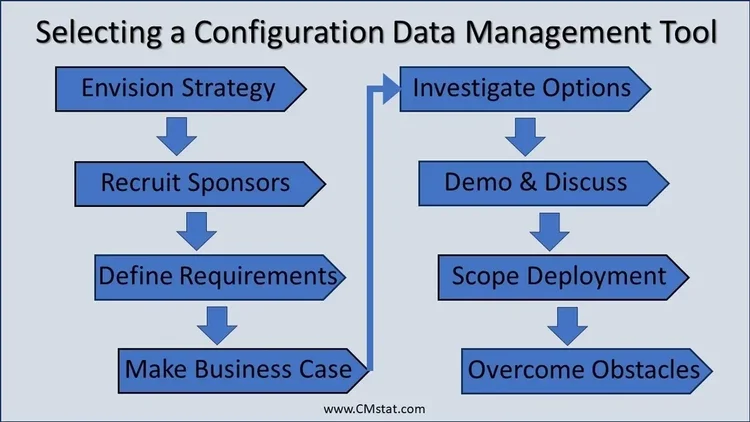 Selecting a Configuration Data Management Tool

Envision Strategy

Recruit Sponsors

Define Requirements

Make Business Case

Investigate Options

Demo & Discuss

Scope Deployment

Overcome Obstacles

www.CMstat.com